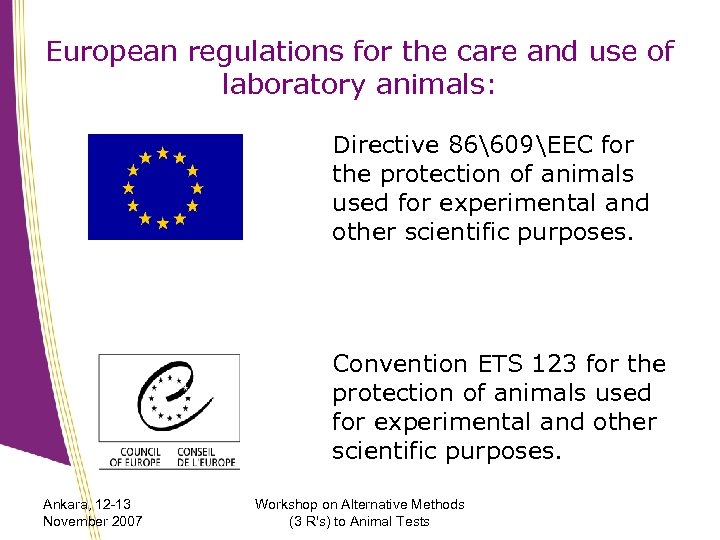 European regulations for the care and use of laboratory animals:

Directive 86\609\EEC for the protection of animals used for experimental and other scientific purposes.

COUNCIL OF EUROPE CONSEIL DE L'EUROPE

Convention ETS 123 for the protection of animals used for experimental and other scientific purposes.

Ankara, 12-13 November 2007

Workshop on Alternative Methods (3 R's) to Animal Tests